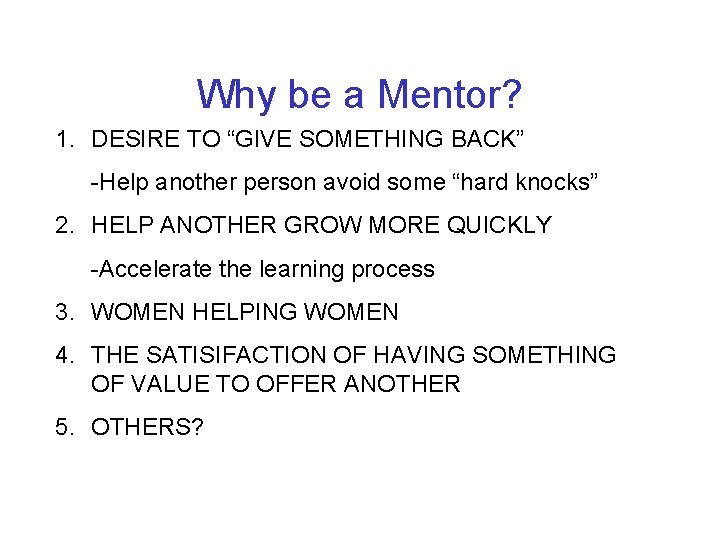 Why be a Mentor?

1. DESIRE TO “GIVE SOMETHING BACK”

-Help another person avoid some “hard knocks”

2. HELP ANOTHER GROW MORE QUICKLY

-Accelerate the learning process

3. WOMEN HELPING WOMEN

4. THE SATISIFACTION OF HAVING SOMETHING OF VALUE TO OFFER ANOTHER

5. OTHERS?